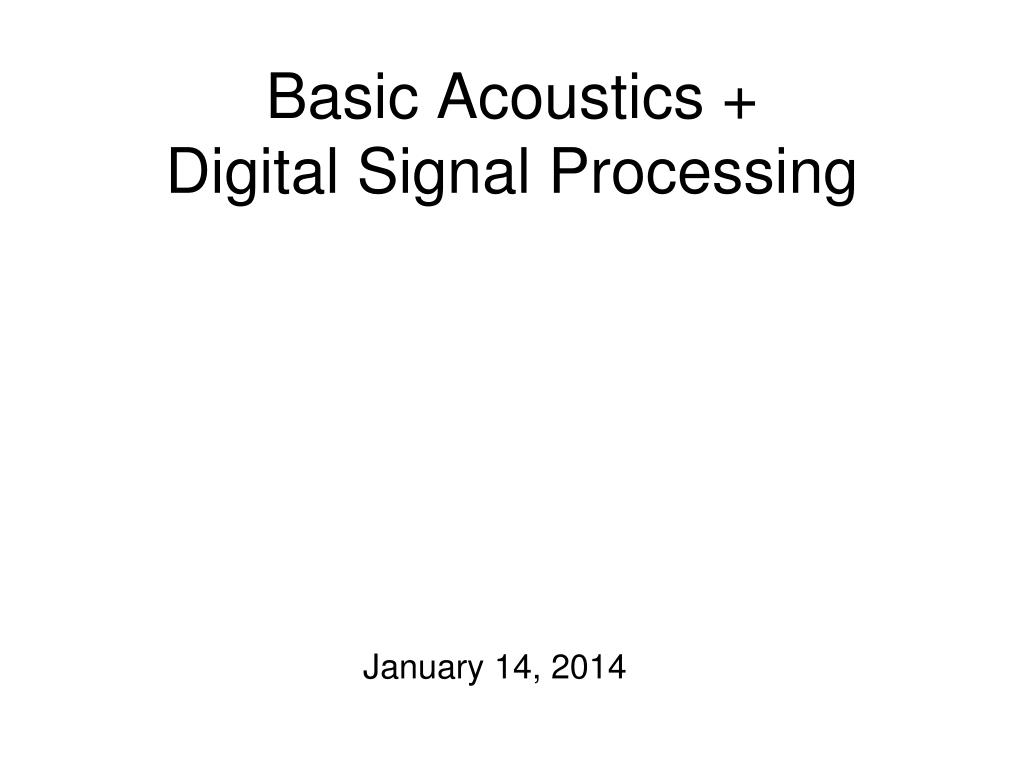 Basic Acoustics +
Digital Signal Processing

January 14, 2014